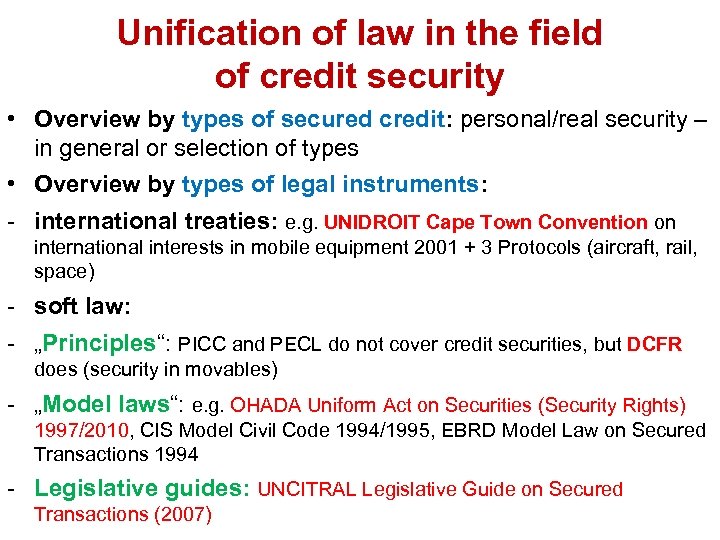 Unification of law in the field of credit security

• Overview by types of secured credit: personal/real security – in general or selection of types

• Overview by types of legal instruments:

- international treaties: e.g. UNIDROIT Cape Town Convention on international interests in mobile equipment 2001 + 3 Protocols (aircraft, rail, space)

- soft law:

- „Principles“: PICC and PECL do not cover credit securities, but DCFR does (security in movables)

- „Model laws“: e.g. OHADA Uniform Act on Securities (Security Rights) 1997/2010, CIS Model Civil Code 1994/1995, EBRD Model Law on Secured Transactions 1994

- Legislative guides: UNCITRAL Legislative Guide on Secured Transactions (2007)